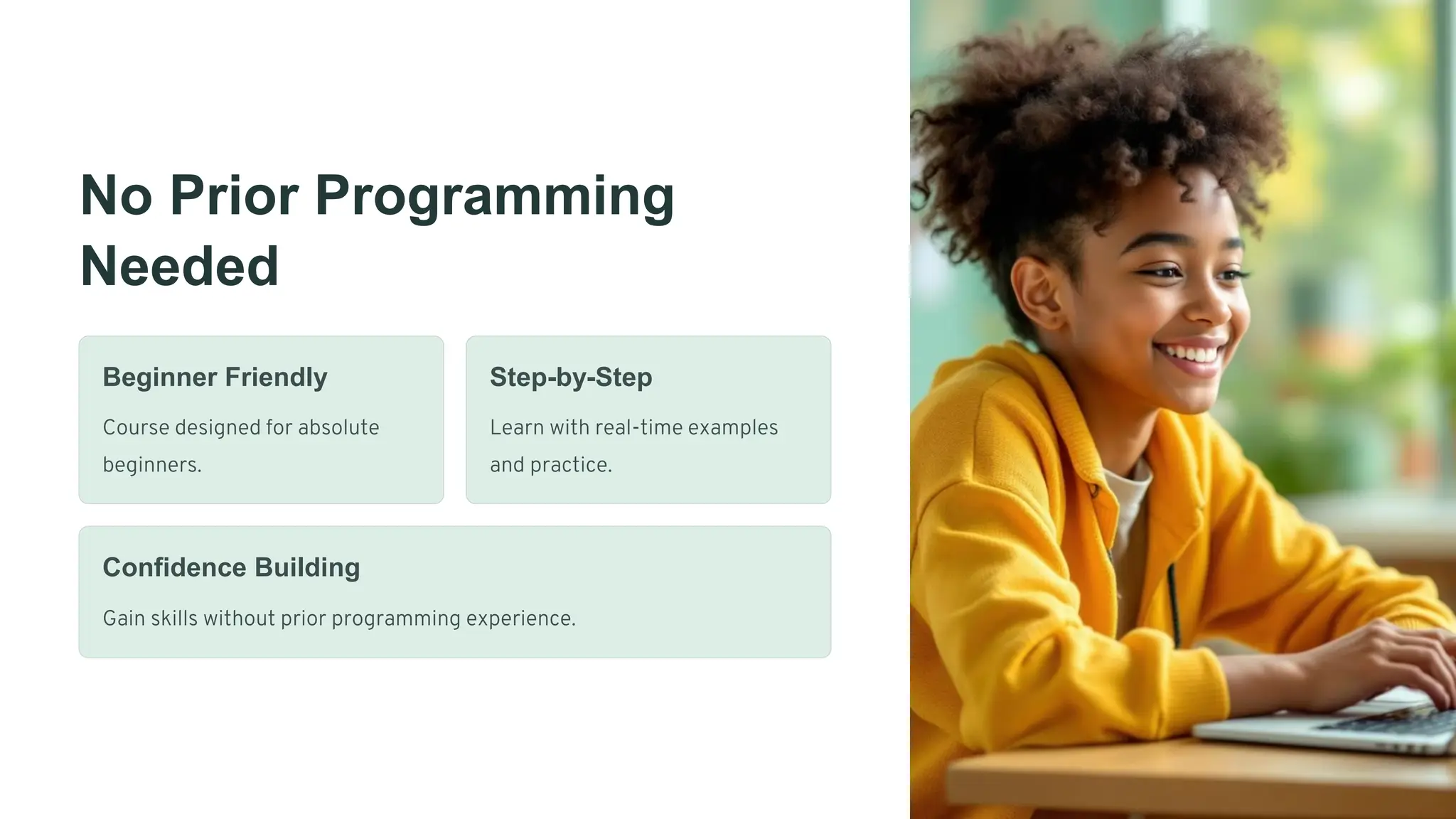 No Prior Programming Needed

Beginner Friendly

Course designed for absolute beginners.

Step-by-Step

Learn with real-time examples and practice.

Confidence Building

Gain skills without prior programming experience.